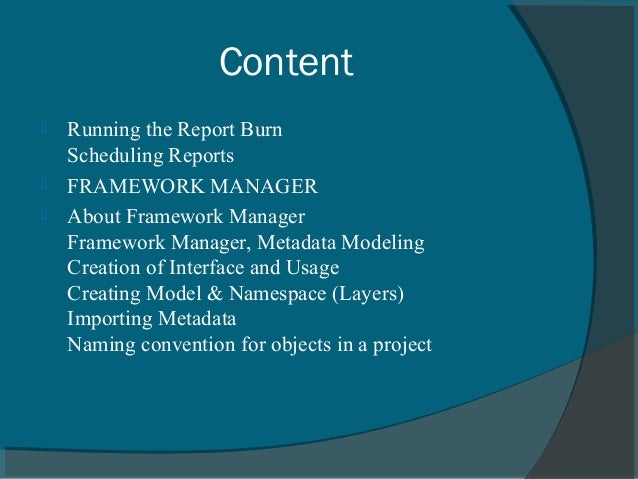 Content

Running the Report Burn
Scheduling Reports

FRAMEWORK MANAGER

About Framework Manager
Framework Manager, Metadata Modeling
Creation of Interface and Usage
Creating Model & Namespace (Layers)
Importing Metadata
Naming convention for objects in a project